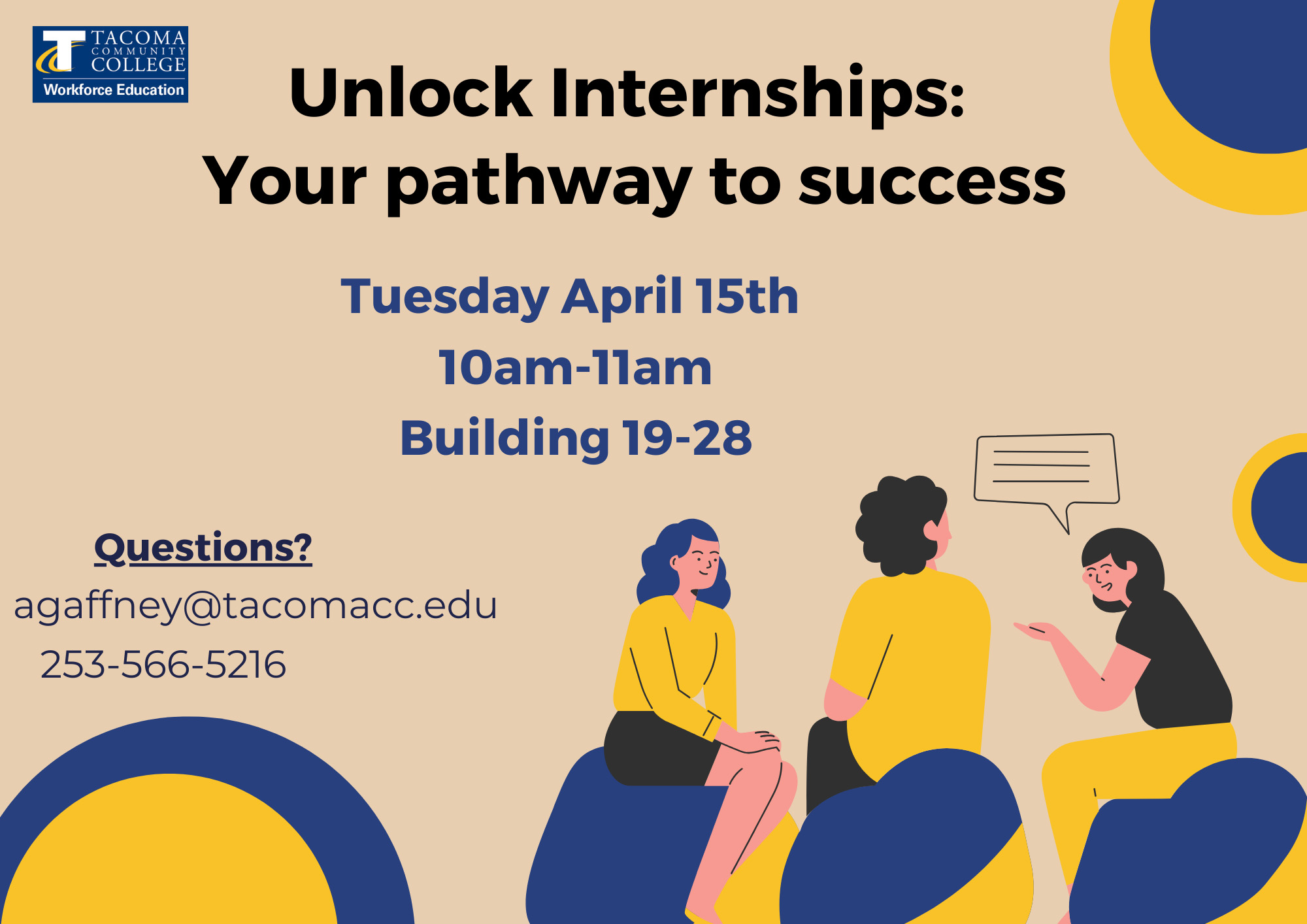 TACOMA COMMUNITY COLLEGE
Workforce Education

Unlock Internships:
Your pathway to success

Tuesday April 15th
10am-11am
Building 19-28

Questions?
agaffney@tacomacc.edu
253-566-5216